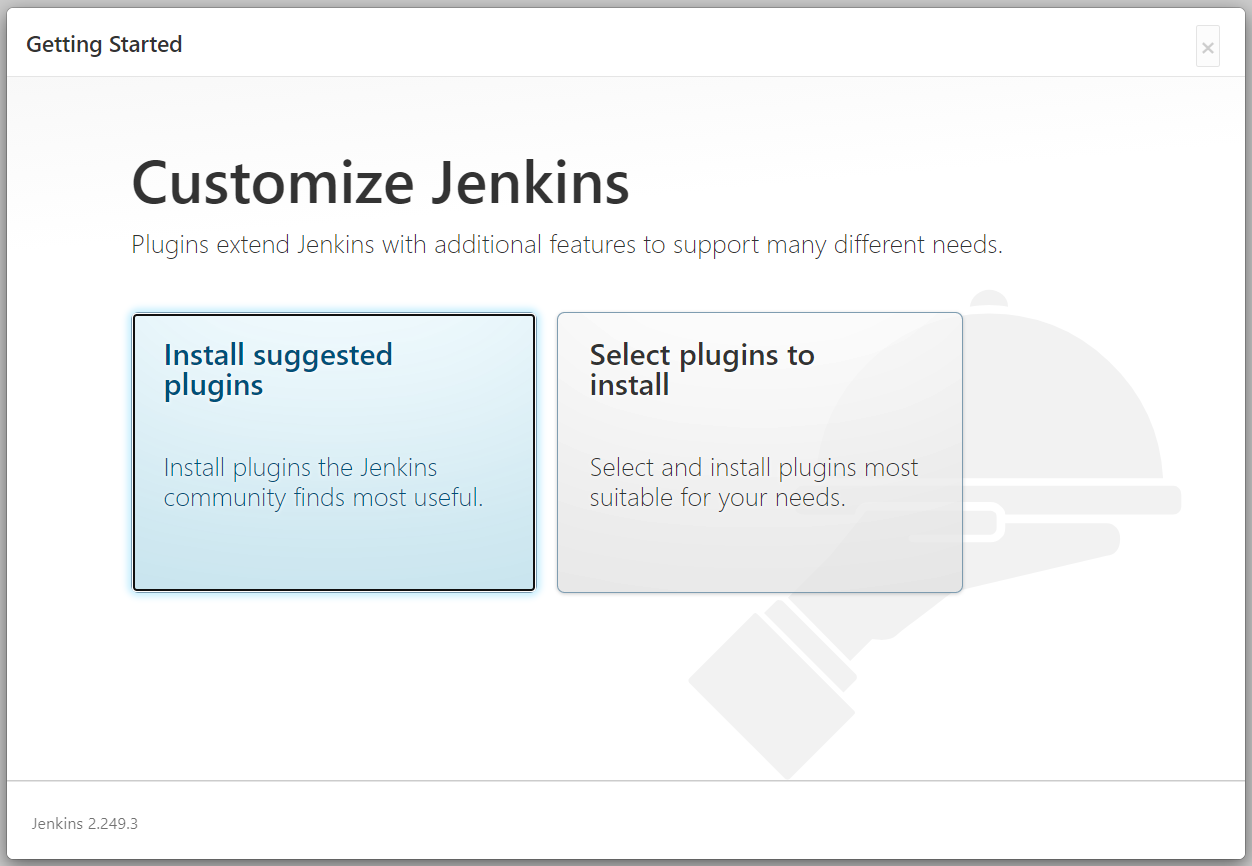 Getting Started

×

Customize Jenkins

Plugins extend Jenkins with additional features to support many different needs.

Install suggested plugins

Install plugins the Jenkins community finds most useful.

Select plugins to install

Select and install plugins most suitable for your needs.

Jenkins 2.249.3